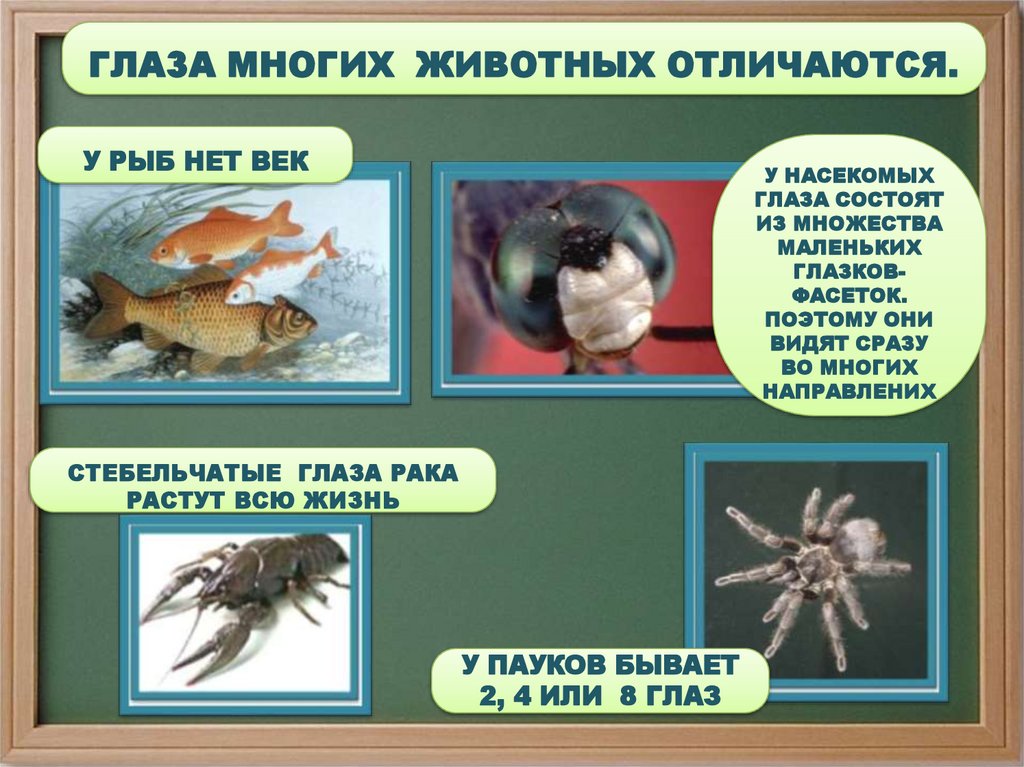 ГЛАЗА МНОГИХ ЖИВОТНЫХ ОТЛИЧАЮТСЯ.

У РЫБ НЕТ ВЕК

У НАСЕКОМЫХ ГЛАЗА СОСТОЯТ ИЗ МНОЖЕСТВА МАЛЕНЬКИХ ГЛАЗКОВ-ФАСЕТОК. ПОЭТОМУ ОНИ ВИДЯТ СРАЗУ ВО МНОГИХ НАПРАВЛЕНИХ

СТЕБЕЛЬЧАТЫЕ ГЛАЗА РАКА РАСТУТ ВСЮ ЖИЗНЬ

У ПАУКОВ БЫВАЕТ 2, 4 ИЛИ 8 ГЛАЗ